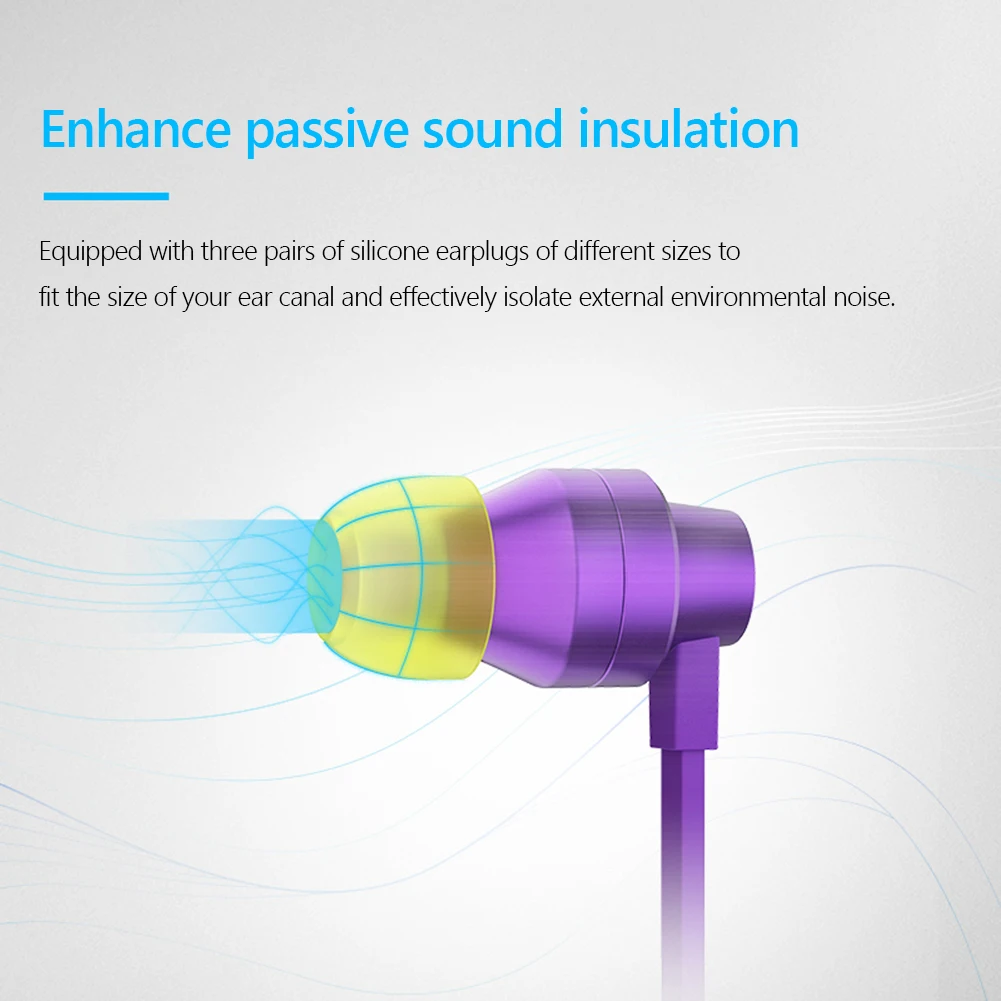 Enhance passive sound insulation

Equipped with three pairs of silicone earplugs of different sizes to fit the size of your ear canal and effectively isolate external environmental noise.